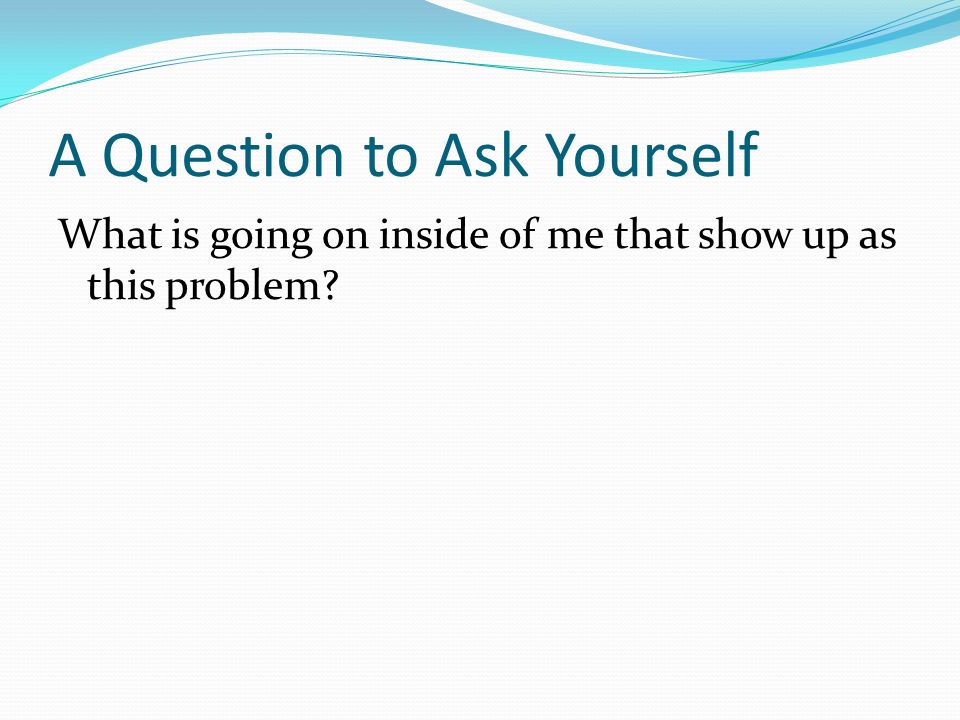 A Question to Ask Yourself

What is going on inside of me that show up as this problem?